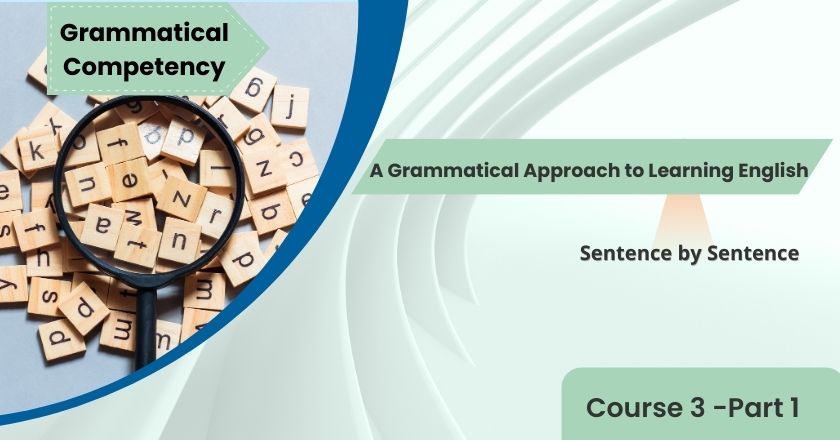 Grammatical Competency

A Grammatical Approach to Learning English

Sentence by Sentence

Course 3 -Part 1